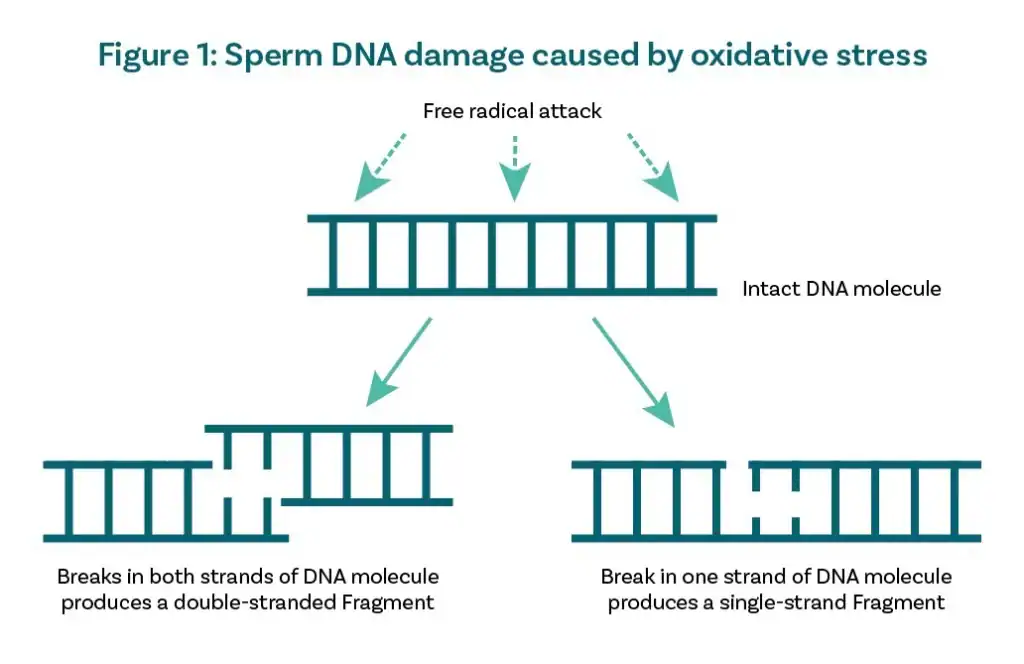 Figure 1: Sperm DNA damage caused by oxidative stress

Free radical attack

Intact DNA molecule

Breaks in both strands of DNA molecule produces a double-stranded Fragment

Break in one strand of DNA molecule produces a single-strand Fragment